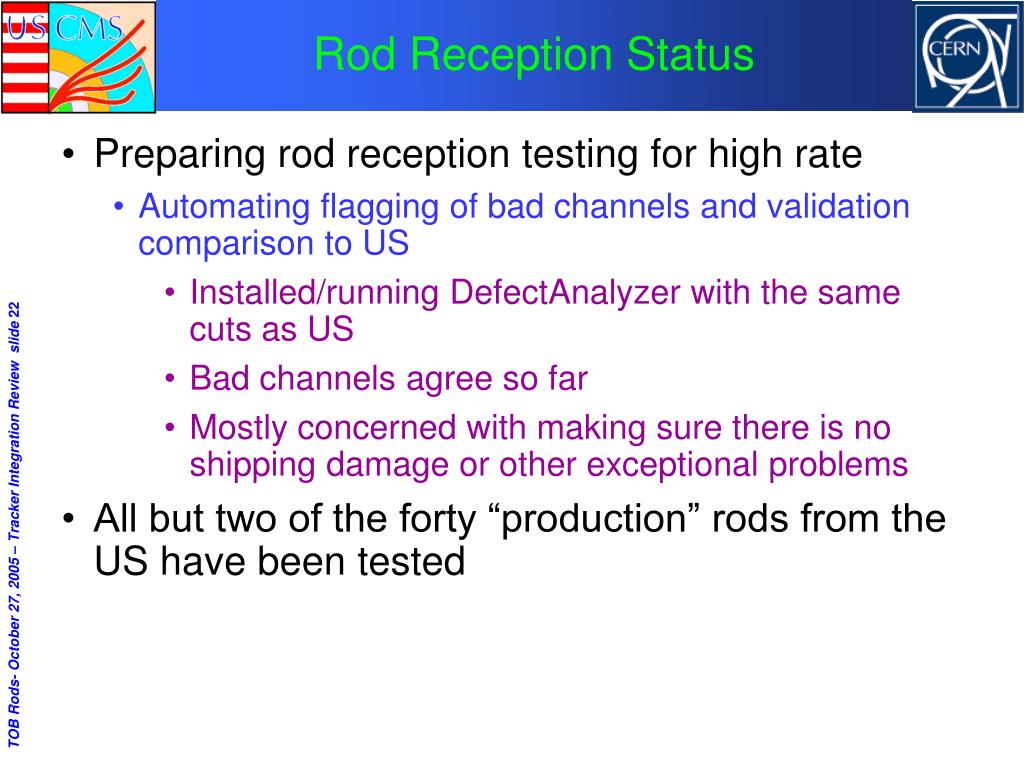 US CMS

Rod Reception Status

CERN

• Preparing rod reception testing for high rate
  • Automating flagging of bad channels and validation comparison to US
    • Installed/running DefectAnalyzer with the same cuts as US
    • Bad channels agree so far
    • Mostly concerned with making sure there is no shipping damage or other exceptional problems
• All but two of the forty “production” rods from the US have been tested

TOB Rods- October 27, 2005 – Tracker Integration Review slide 22